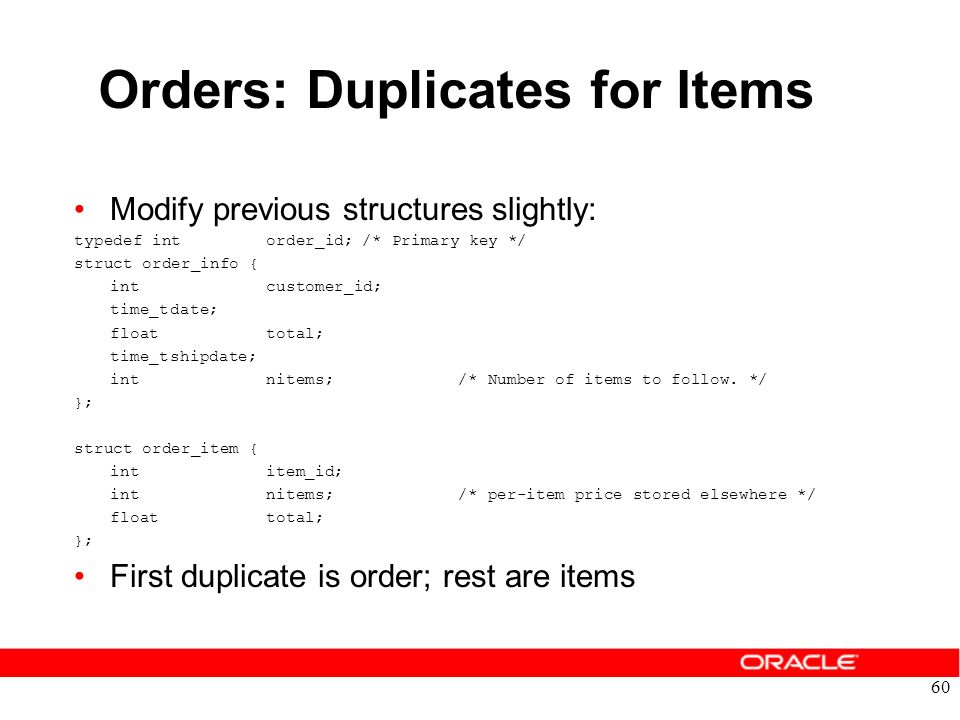 Orders: Duplicates for Items

• Modify previous structures slightly:

typedef int order_id; /* Primary key */
struct order_info {
int customer_id;
time_tdate;
float total;
time_tshipdate;
int nitems; /* Number of items to follow. */
};

struct order_item {
int item_id;
int nitems; /* per-item price stored elsewhere */
float total;
};

• First duplicate is order; rest are items

ORACLE

60